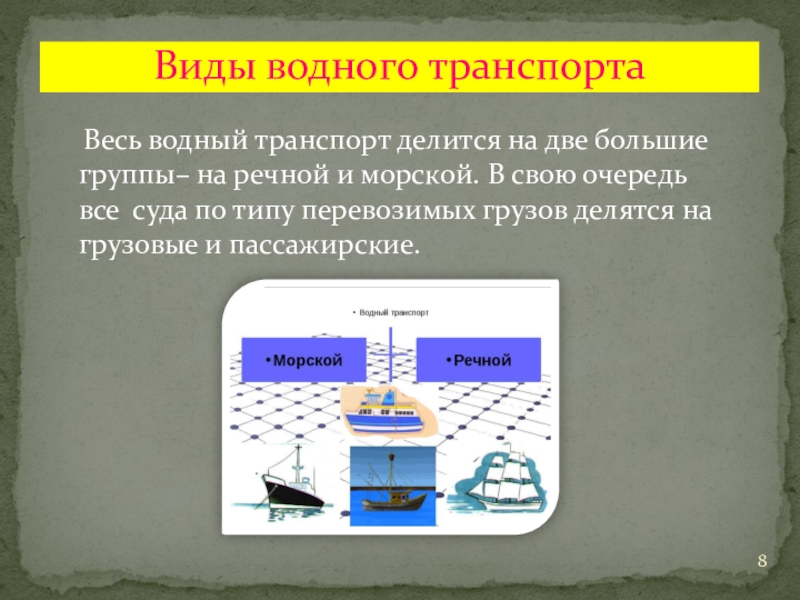 Виды водного транспорта

Весь водный транспорт делится на две большие группы– на речной и морской. В свою очередь все суда по типу перевозимых грузов делятся на грузовые и пассажирские.

• Водный транспорт

•Морской

•Речной

8